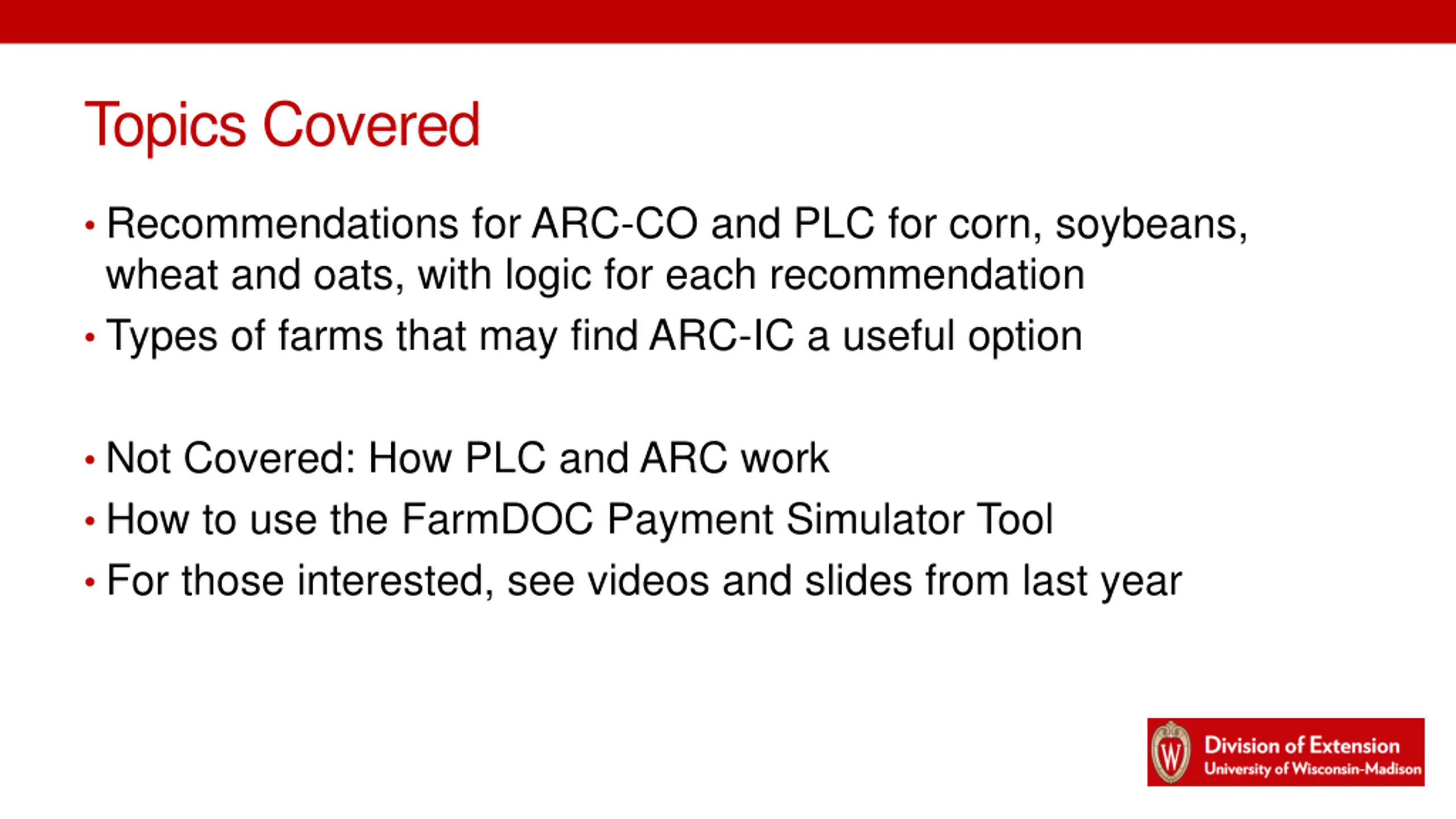 Topics Covered

• Recommendations for ARC-CO and PLC for corn, soybeans, wheat and oats, with logic for each recommendation
• Types of farms that may find ARC-IC a useful option

• Not Covered: How PLC and ARC work
• How to use the FarmDOC Payment Simulator Tool
• For those interested, see videos and slides from last year

W
Division of Extension
University of Wisconsin-Madison